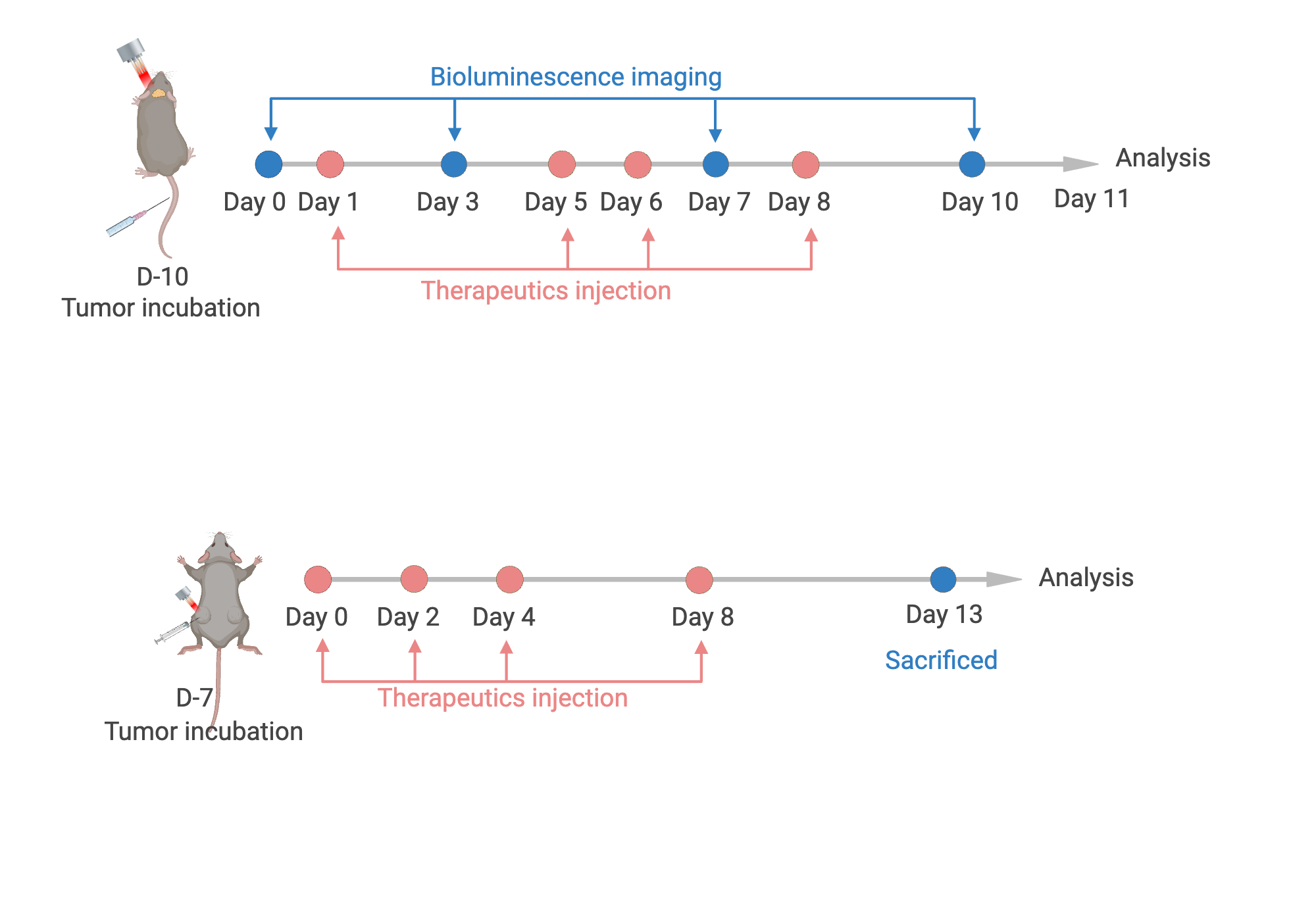 Bioluminescence imaging

Analysis

Day 0 Day 1 Day 3 Day 5 Day 6 Day 7 Day 8 Day 10 Day 11

D-10
Tumor incubation

Therapeutics injection

Analysis

Day 0 Day 2 Day 4 Day 8 Day 13

Sacrificed

D-7
Tumor incubation

Therapeutics injection